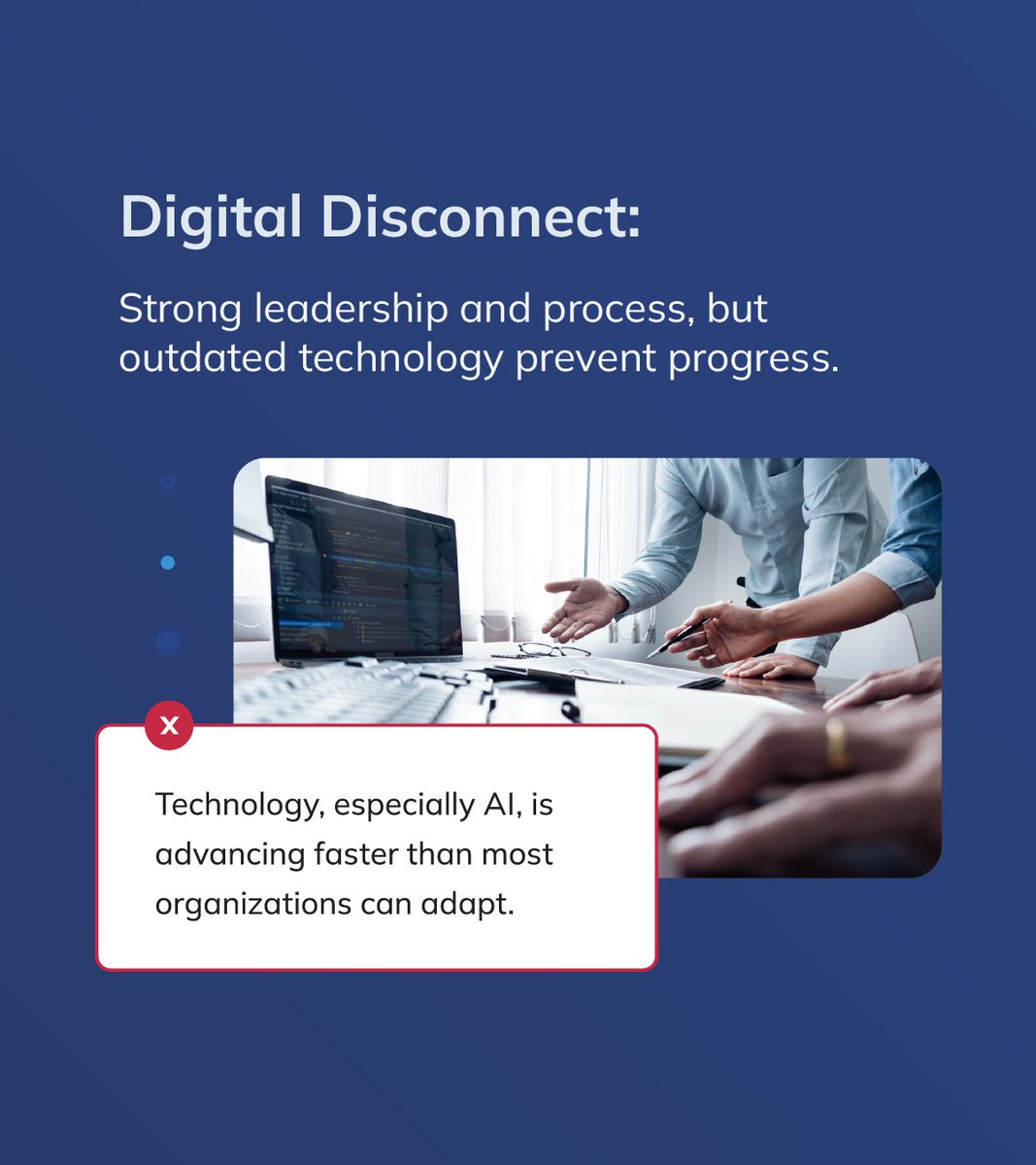 Digital Disconnect:

Strong leadership and process, but outdated technology prevent progress.

x

Technology, especially AI, is advancing faster than most organizations can adapt.